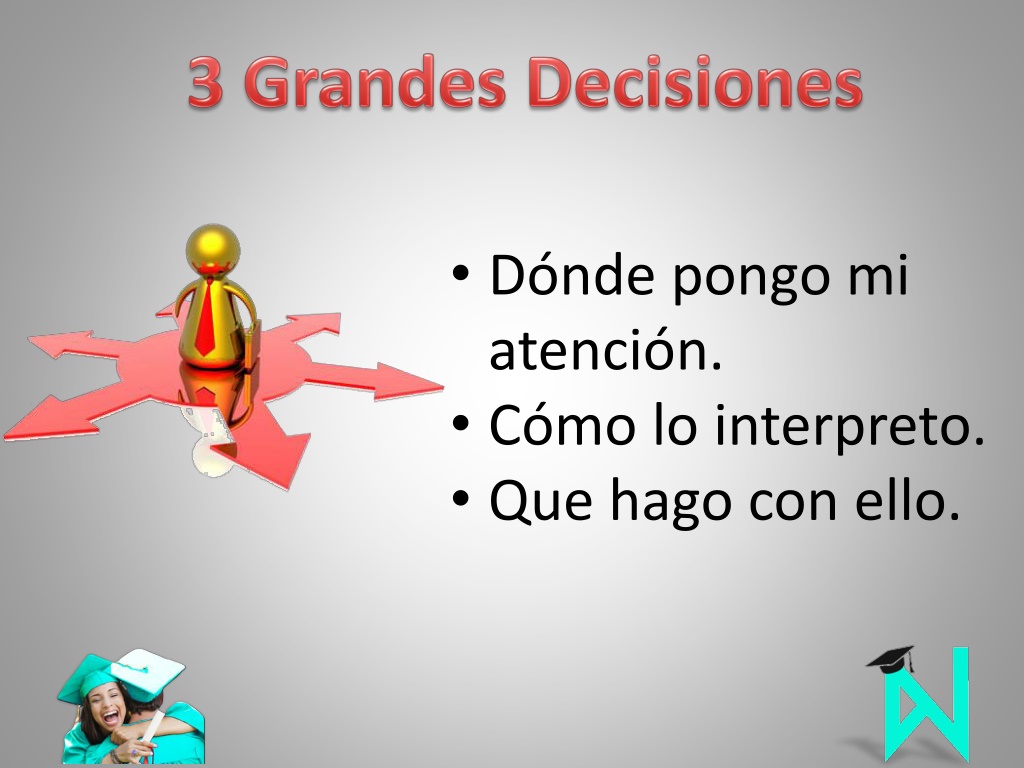 3 Grandes Decisiones

• Dónde pongo mi atención.
• Cómo lo interpreto.
• Que hago con ello.